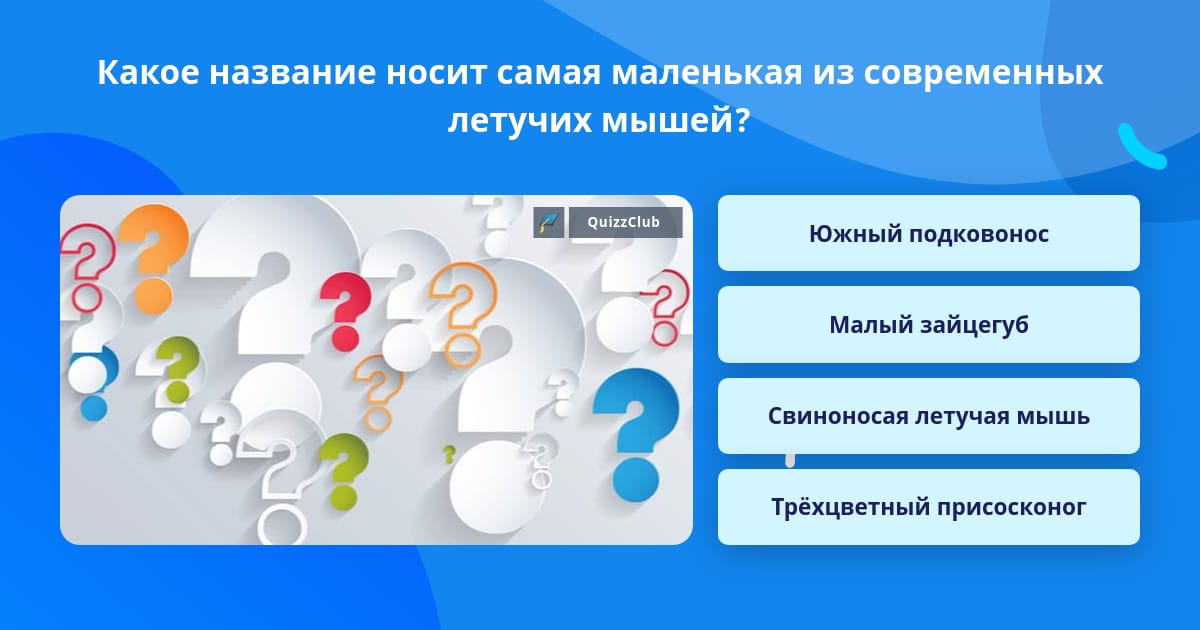 Какое название носит самая маленькая из современных летучих мышей?

QuizzClub

Южный подковонос

Малый зайцегуб

Свиноносая летучая мышь

Трёхцветный присосконог